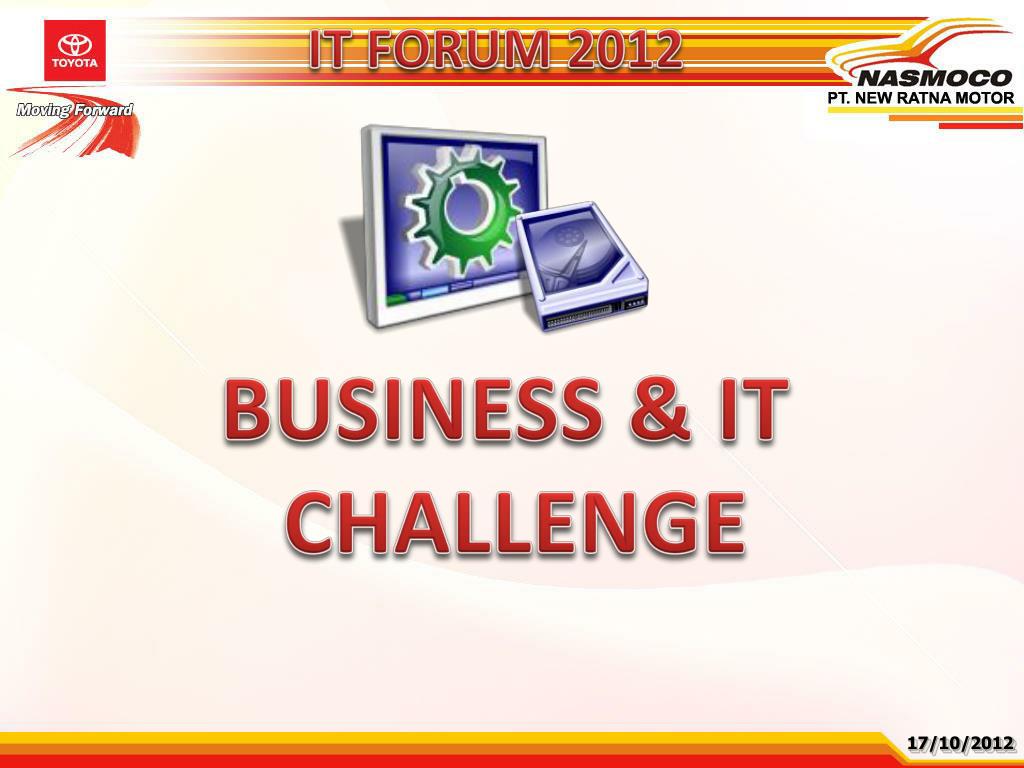 TOYOTA

Moving Forward

IT FORUM 2012

NASMOCO
PT. NEW RATNA MOTOR

BUSINESS & IT CHALLENGE

17/10/2012